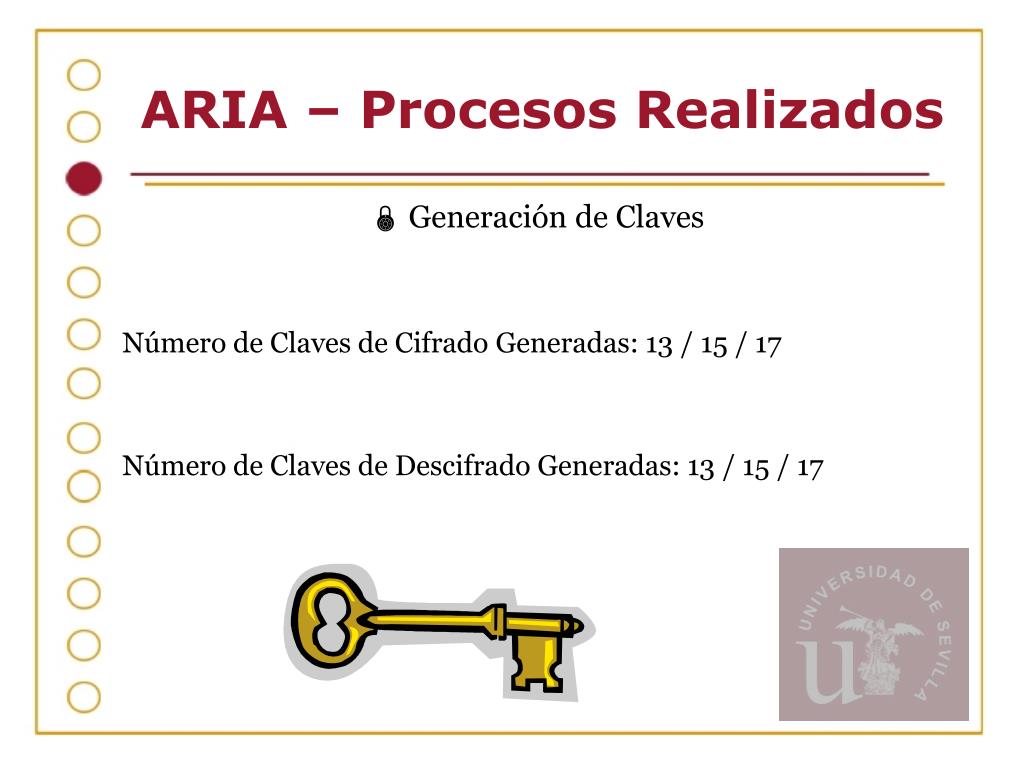 ARIA – Procesos Realizados

Generación de Claves

Número de Claves de Cifrado Generadas: 13 / 15 / 17

Número de Claves de Descifrado Generadas: 13 / 15 / 17

UNIVERSIDAD DE SEVILLA